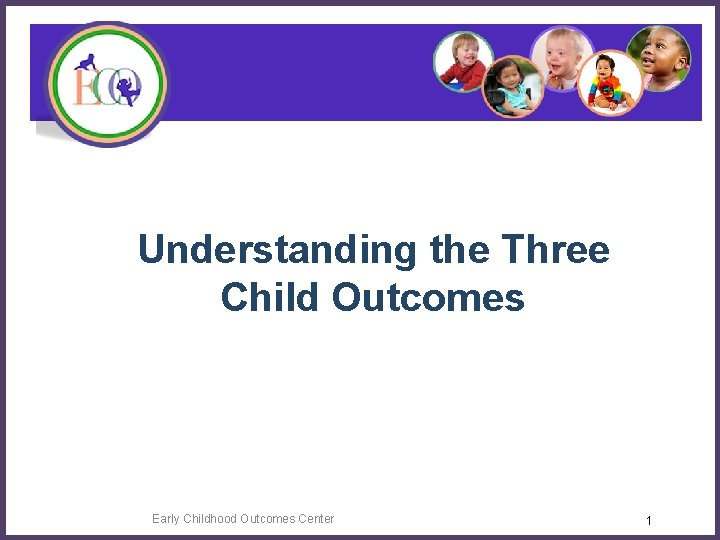 ECO

Understanding the Three Child Outcomes

Early Childhood Outcomes Center

1